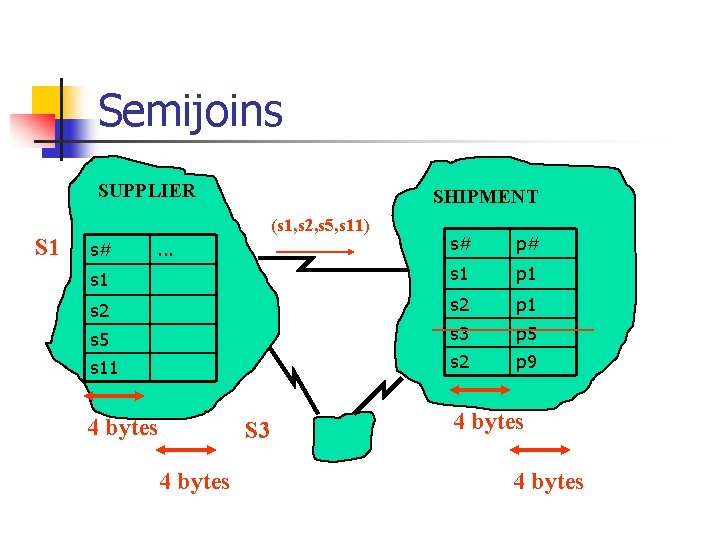 Semijoins

SUPPLIER

S1

| s# | ... |
|---|---|
| s1 | |
| s2 | |
| s5 | |
| s11 | |

4 bytes

4 bytes

(s1,s2,s5,s11)

S3

SHIPMENT

| s# | p# |
|---|---|
| s1 | p1 |
| s2 | p1 |
| s3 | p5 |
| s2 | p9 |

4 bytes

4 bytes